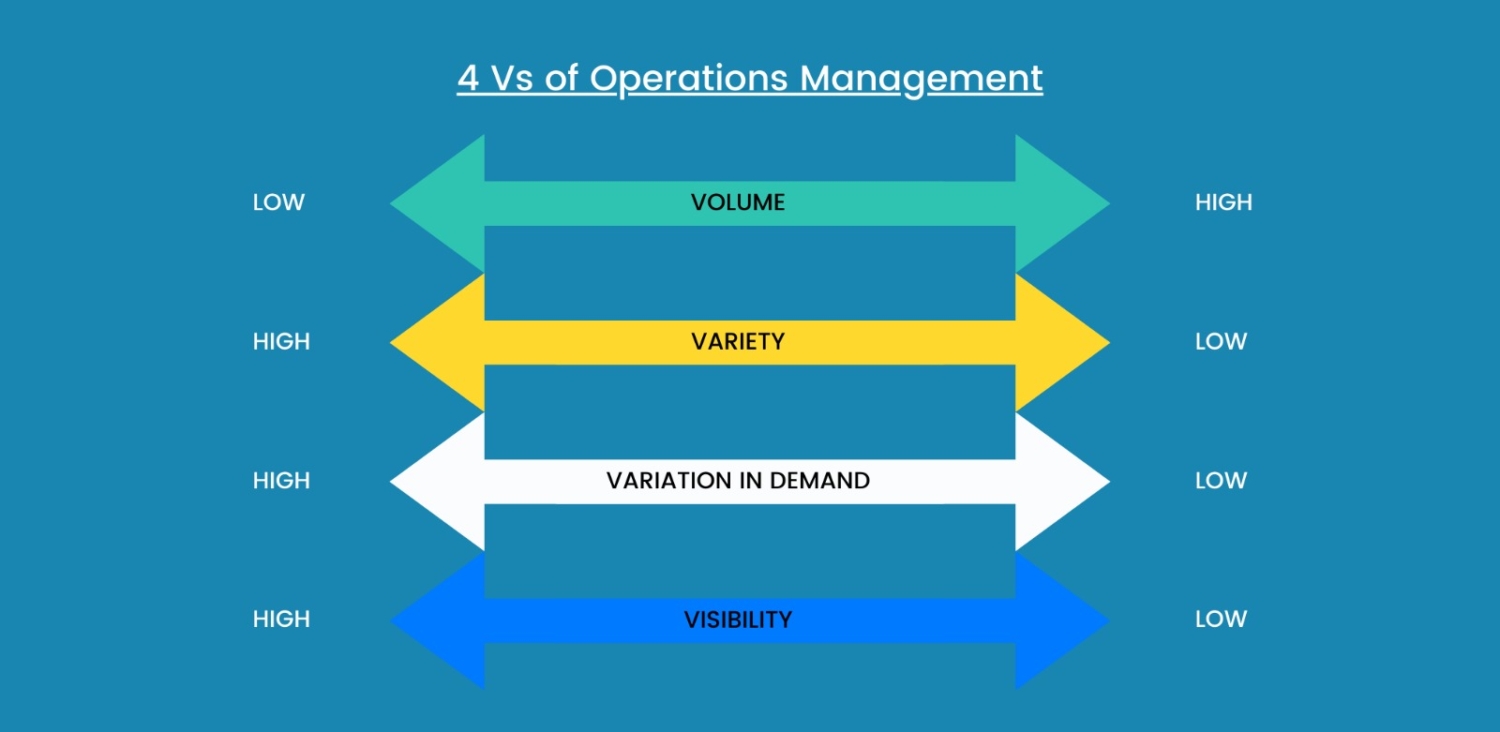 4 Vs of Operations Management

LOW VOLUME HIGH

HIGH VARIETY LOW

HIGH VARIATION IN DEMAND LOW

HIGH VISIBILITY LOW